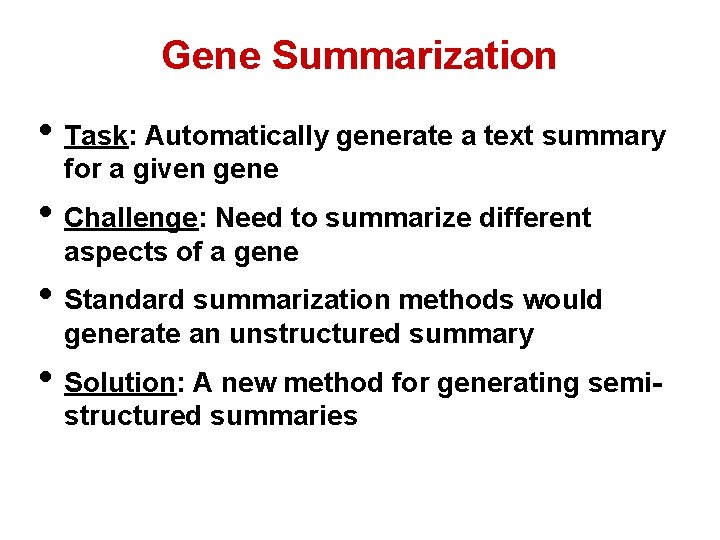 Gene Summarization

• Task: Automatically generate a text summary for a given gene

• Challenge: Need to summarize different aspects of a gene

• Standard summarization methods would generate an unstructured summary

• Solution: A new method for generating semi-structured summaries